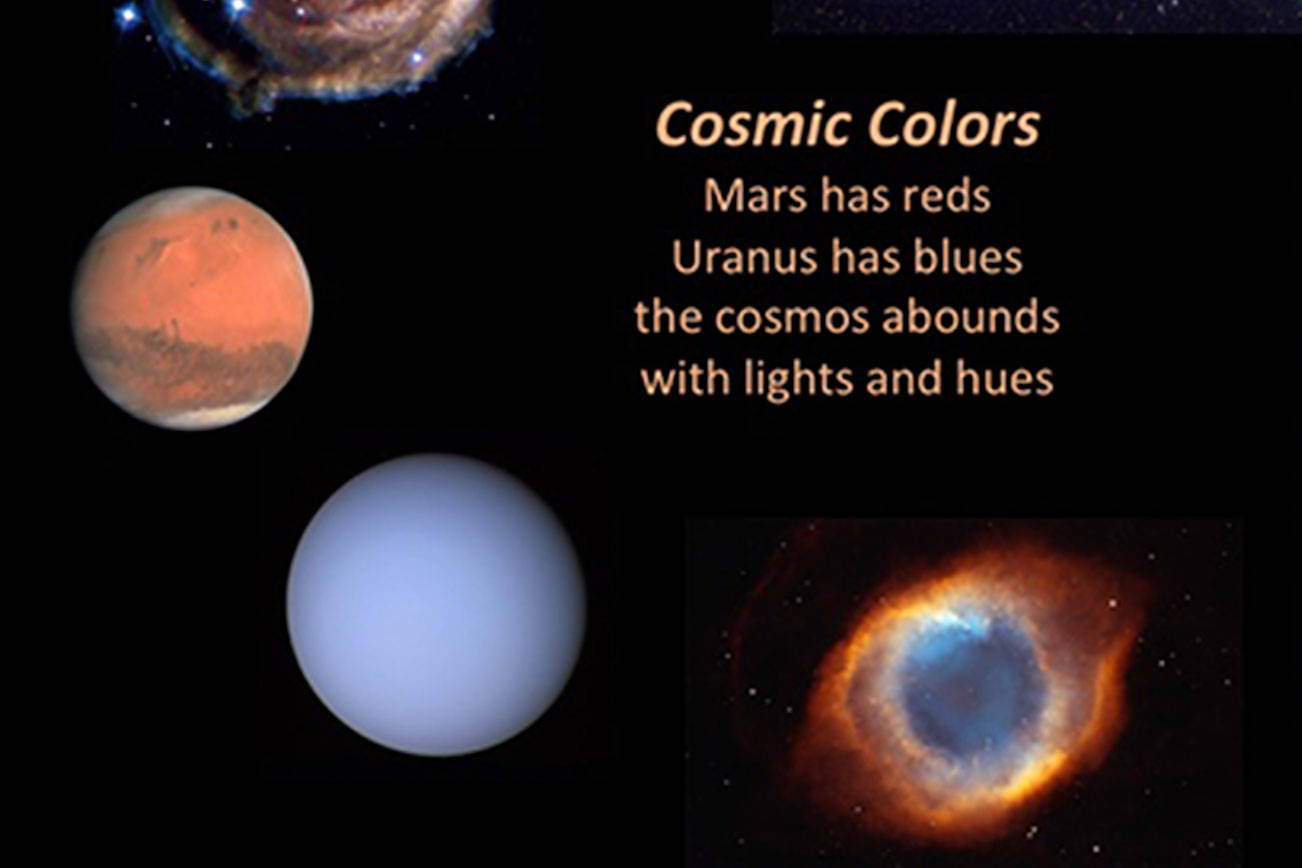 Cosmic Colors

Mars has reds
Uranus has blues
the cosmos abounds
with lights and hues